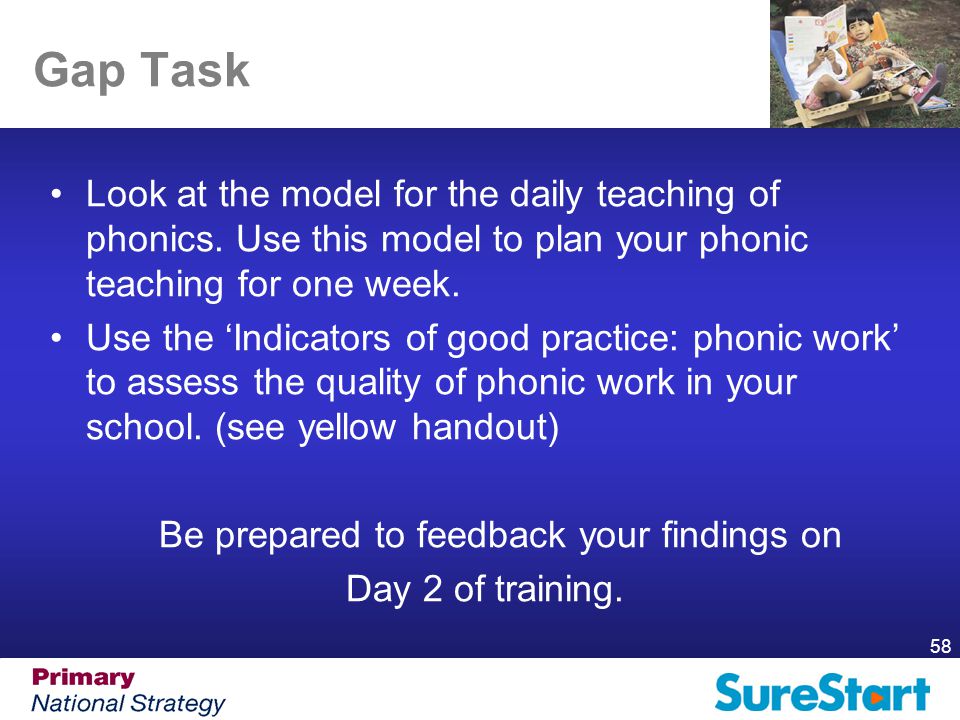 Gap Task

• Look at the model for the daily teaching of phonics. Use this model to plan your phonic teaching for one week.
• Use the ‘Indicators of good practice: phonic work’ to assess the quality of phonic work in your school. (see yellow handout)

Be prepared to feedback your findings on Day 2 of training.

58

Primary
National Strategy

SureStart